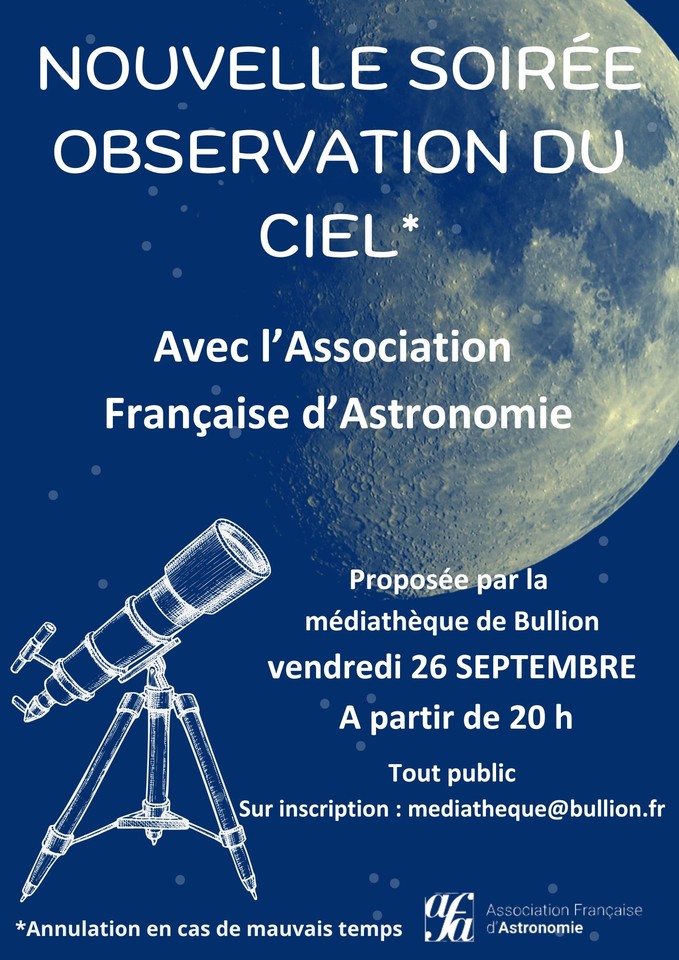 NOUVELLE SOIRÉE OBSERVATION DU CIEL*

Avec l'Association Française d'Astronomie

Proposée par la médiathèque de Bullion

vendredi 26 SEPTEMBRE

A partir de 20 h

Tout public

Sur inscription : mediatheque@bullion.fr

*Annulation en cas de mauvais temps

afa Association Française d'Astronomie